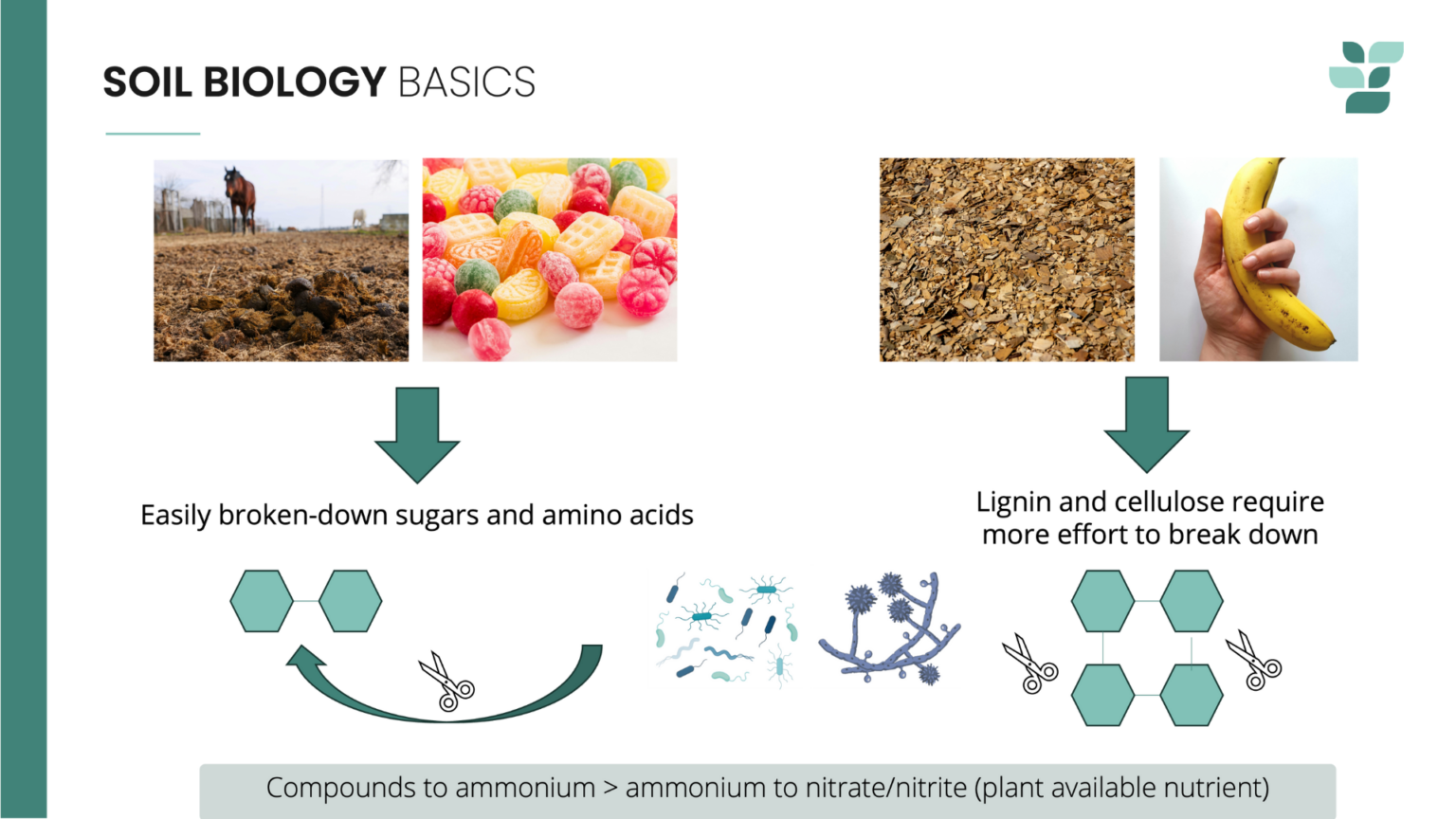 SOIL BIOLOGY BASICS

Easily broken-down sugars and amino acids

Lignin and cellulose require more effort to break down

Compounds to ammonium > ammonium to nitrate/nitrite (plant available nutrient)